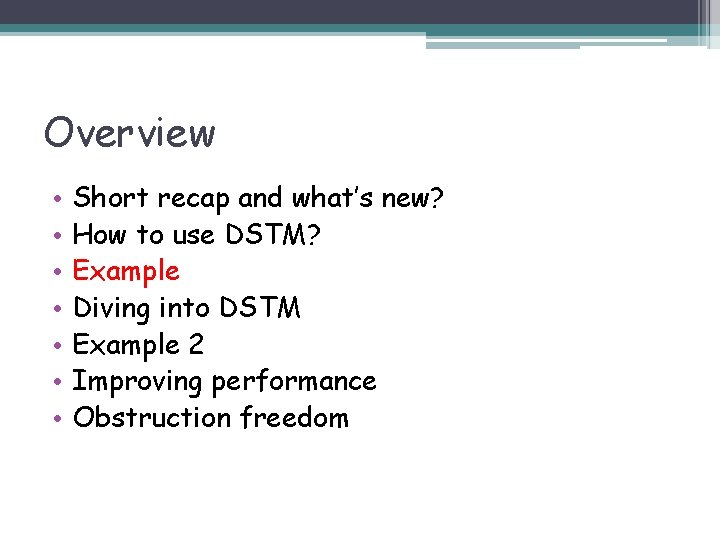 Overview

• Short recap and what's new?
• How to use DSTM?
• Example
• Diving into DSTM
• Example 2
• Improving performance
• Obstruction freedom